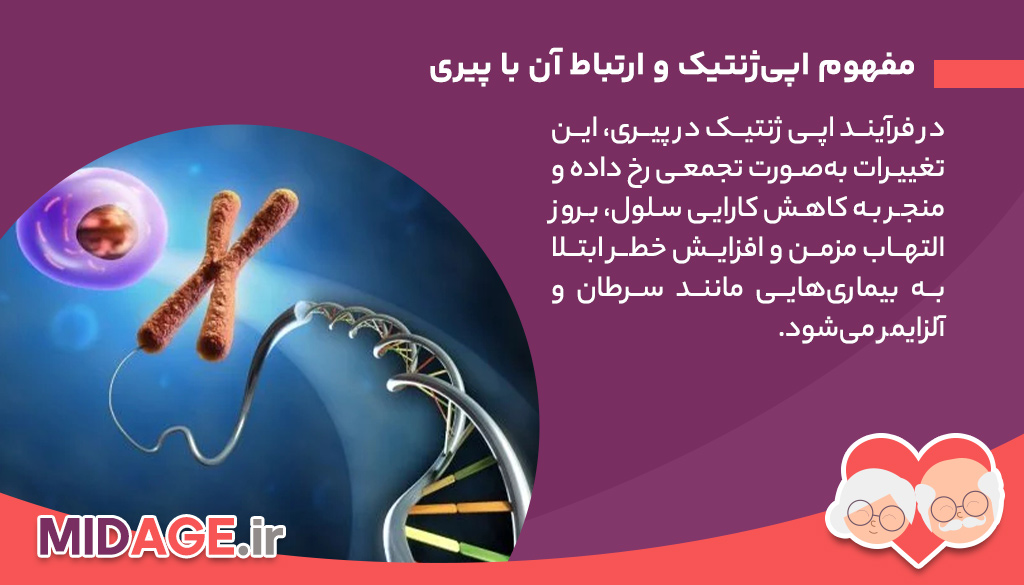 مفهوم اپی‌ژنتیک و ارتباط آن با پیری

در فرآیند اپی ژنتیک در پیری، این تغییرات به‌صورت تجمعی رخ داده و منجر به کاهش کارایی سلول، بروز التهاب مزمن و افزایش خطر ابتلا به بیماری‌هایی مانند سرطان و آلزایمر می‌شود.

MIDAGE.ir